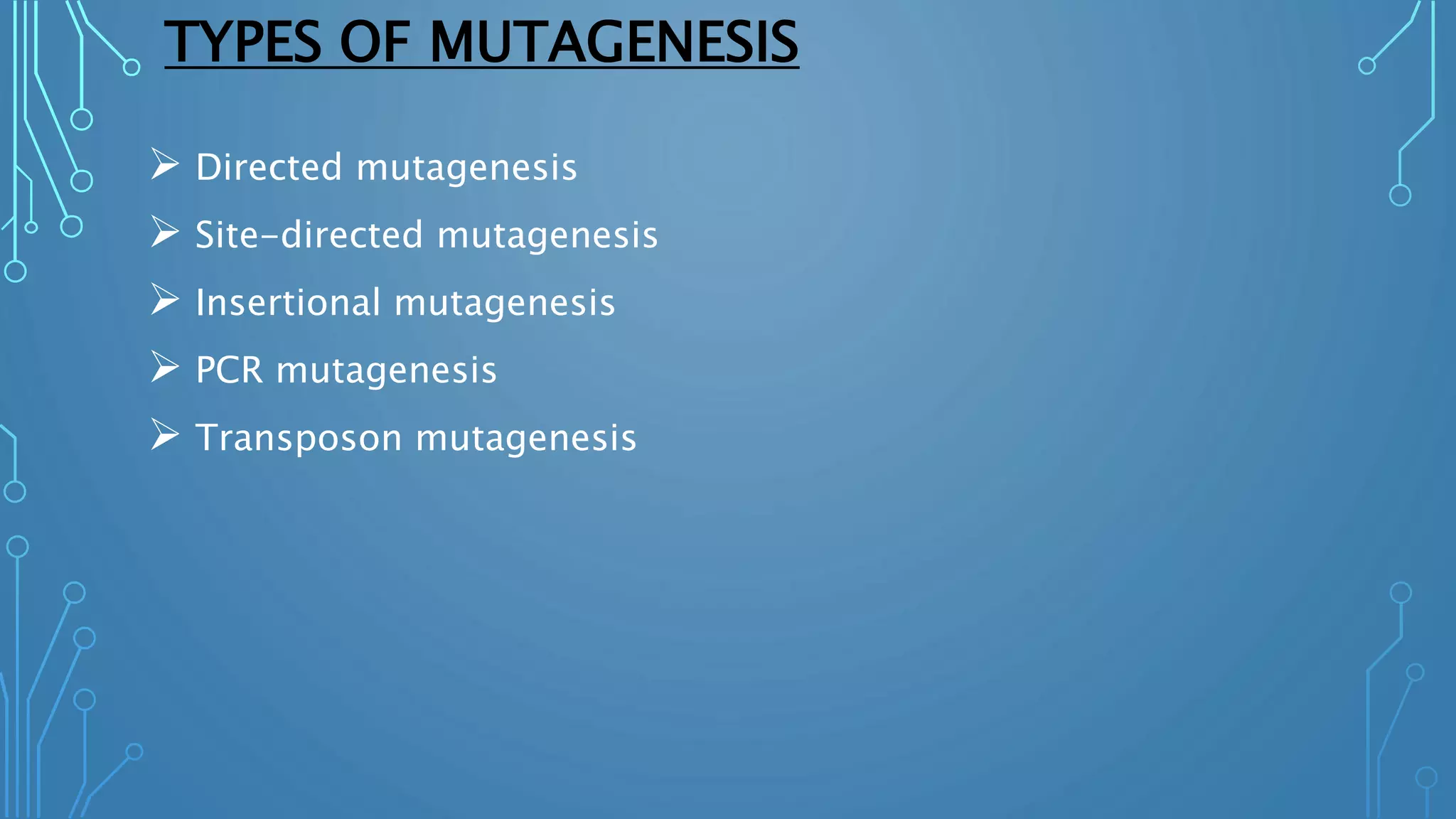 TYPES OF MUTAGENESIS

➢ Directed mutagenesis

➢ Site-directed mutagenesis

➢ Insertional mutagenesis

➢ PCR mutagenesis

➢ Transposon mutagenesis